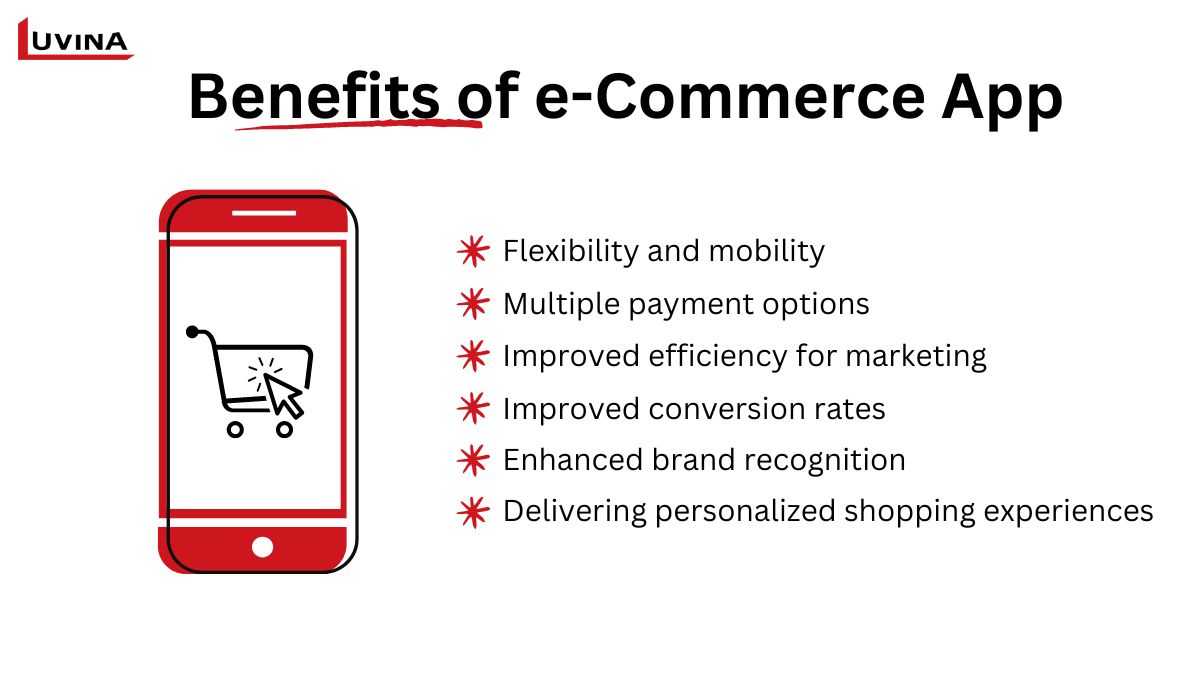 LUVINA

Benefits of e-Commerce App

Flexibility and mobility
Multiple payment options
Improved efficiency for marketing
Improved conversion rates
Enhanced brand recognition
Delivering personalized shopping experiences